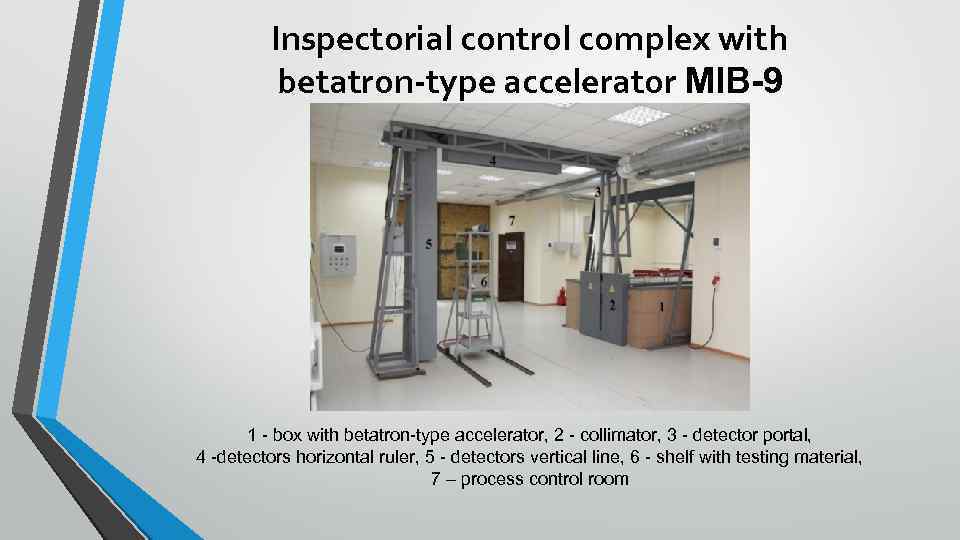 Inspectorial control complex with betatron-type accelerator MIB-9

4

3

7

5

6

2

1

1 - box with betatron-type accelerator, 2 - collimator, 3 - detector portal, 4 -detectors horizontal ruler, 5 - detectors vertical line, 6 - shelf with testing material, 7 – process control room